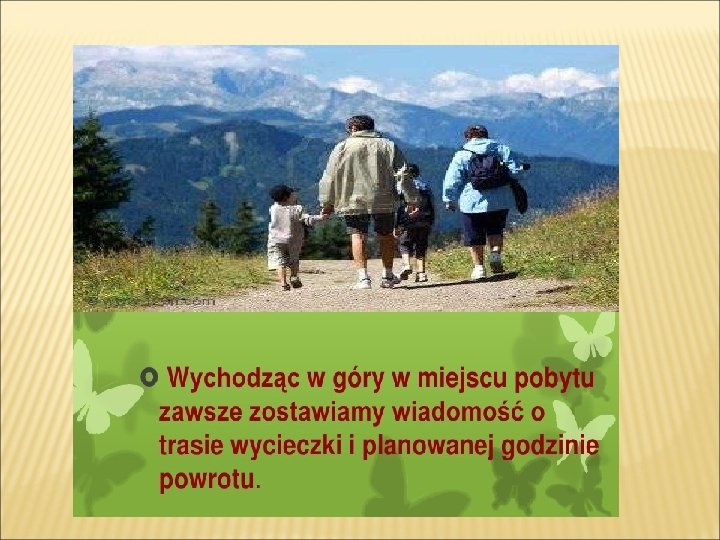 Wychodząc w góry w miejscu pobytu zawsze zostawiamy wiadomość o trasie wycieczki i planowanej godzinie powrotu.